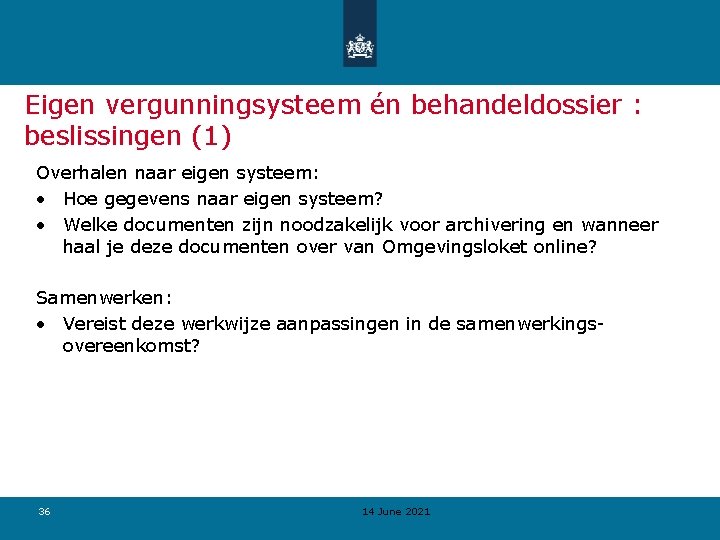 Eigen vergunningsysteem én behandeldossier : beslissingen (1)

Overhalen naar eigen systeem:

• Hoe gegevens naar eigen systeem?
• Welke documenten zijn noodzakelijk voor archivering en wanneer haal je deze documenten over van Omgevingsloket online?

Samenwerken:

• Vereist deze werkwijze aanpassingen in de samenwerkingsovereenkomst?

36

14 June 2021